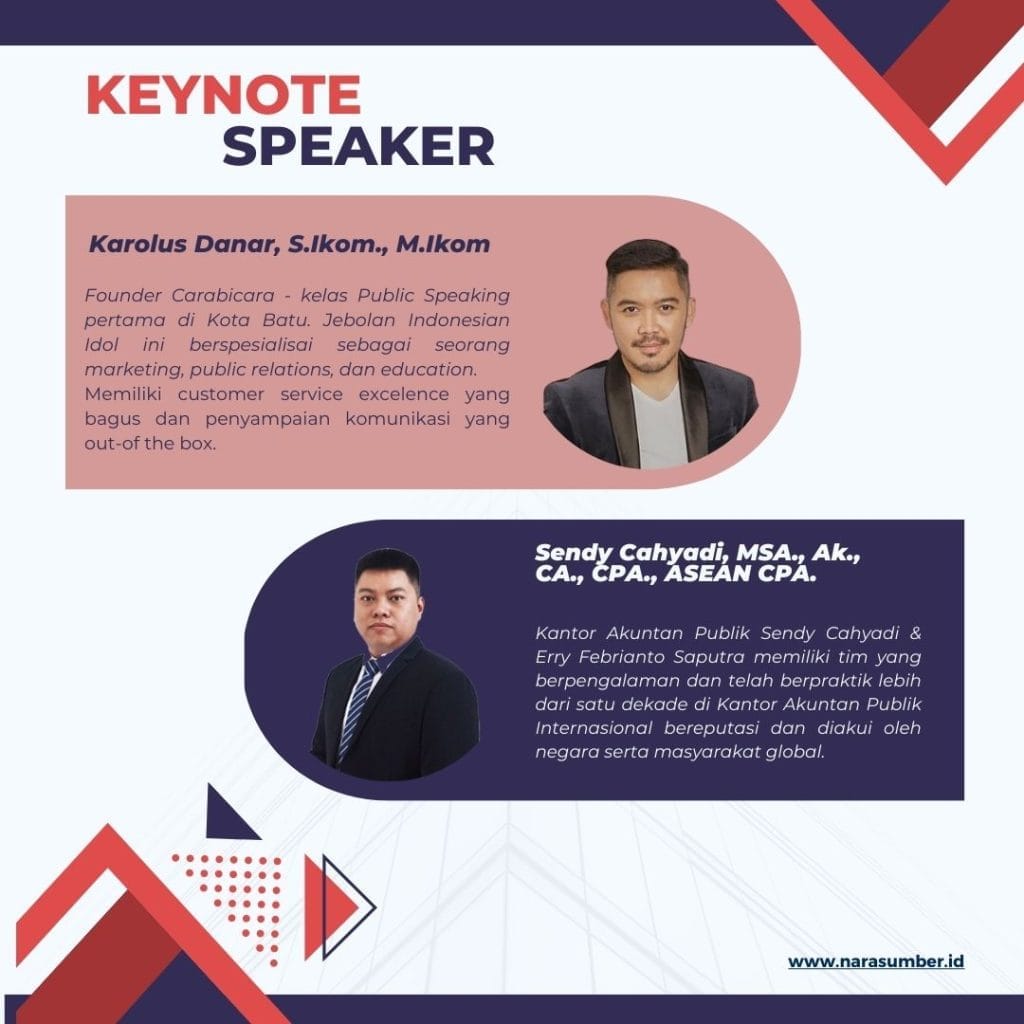 KEYNOTE SPEAKER

Karolus Danar, S.Ikom., M.Ikom

Founder Carabicara - kelas Public Speaking pertama di Kota Batu. Jebolan Indonesian Idol ini berspesialisai sebagai seorang marketing, public relations, dan education. Memiliki customer service excelence yang bagus dan penyampaian komunikasi yang out-of the box.

Sendy Cahyadi, MSA., Ak., CA., CPA., ASEAN CPA.

Kantor Akuntan Publik Sendy Cahyadi & Erry Febrianto Saputra memiliki tim yang berpengalaman dan telah berpraktik lebih dari satu dekade di Kantor Akuntan Publik Internasional bereputasi dan diakui oleh negara serta masyarakat global.

www.narasumber.id